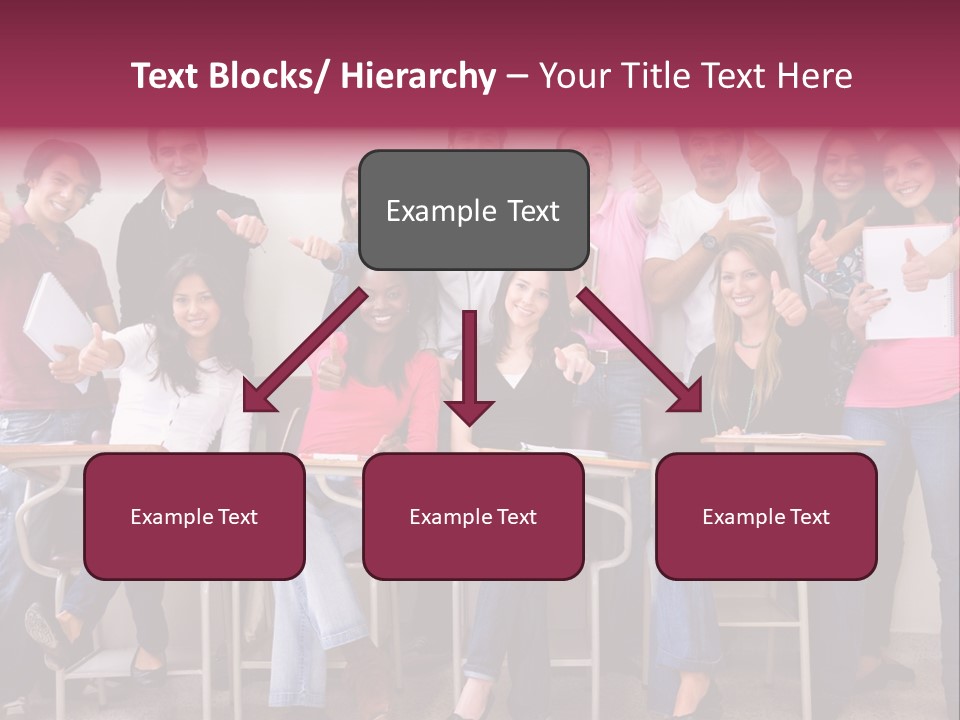 Text Blocks/ Hierarchy – Your Title Text Here

Example Text

Example Text

Example Text

Example Text